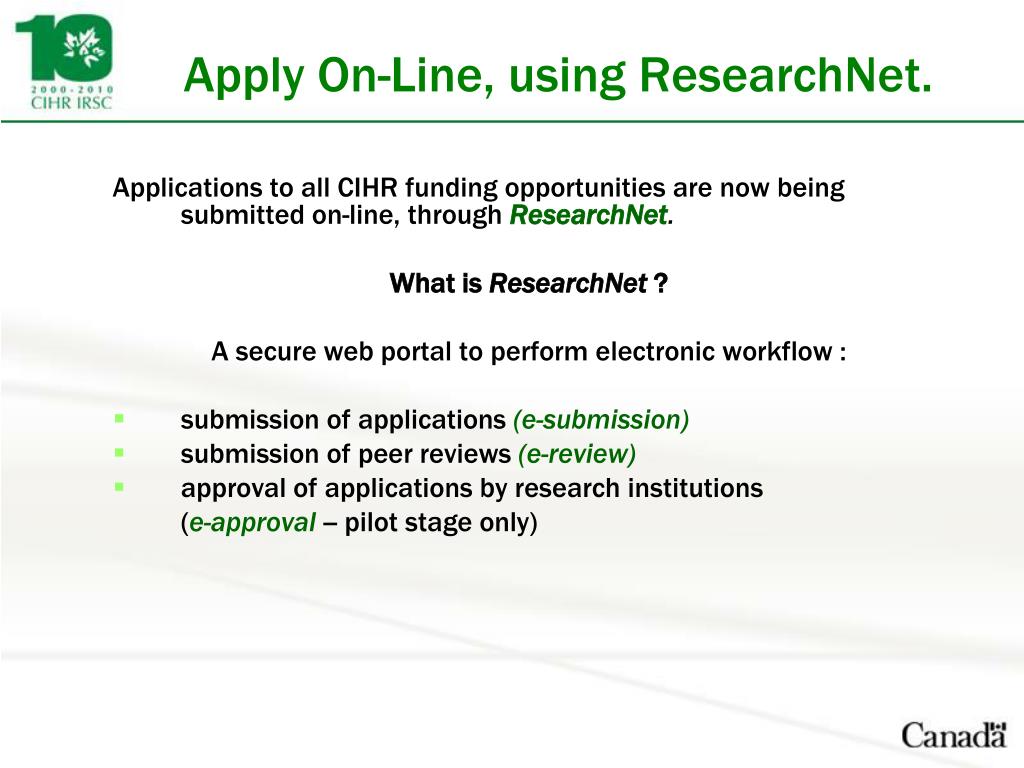 10
2000-2010
CIHR IRSC

Apply On-Line, using ResearchNet.

Applications to all CIHR funding opportunities are now being submitted on-line, through ResearchNet.

What is ResearchNet ?

A secure web portal to perform electronic workflow :

- submission of applications (e-submission)
- submission of peer reviews (e-review)
- approval of applications by research institutions (e-approval – pilot stage only)

Canada